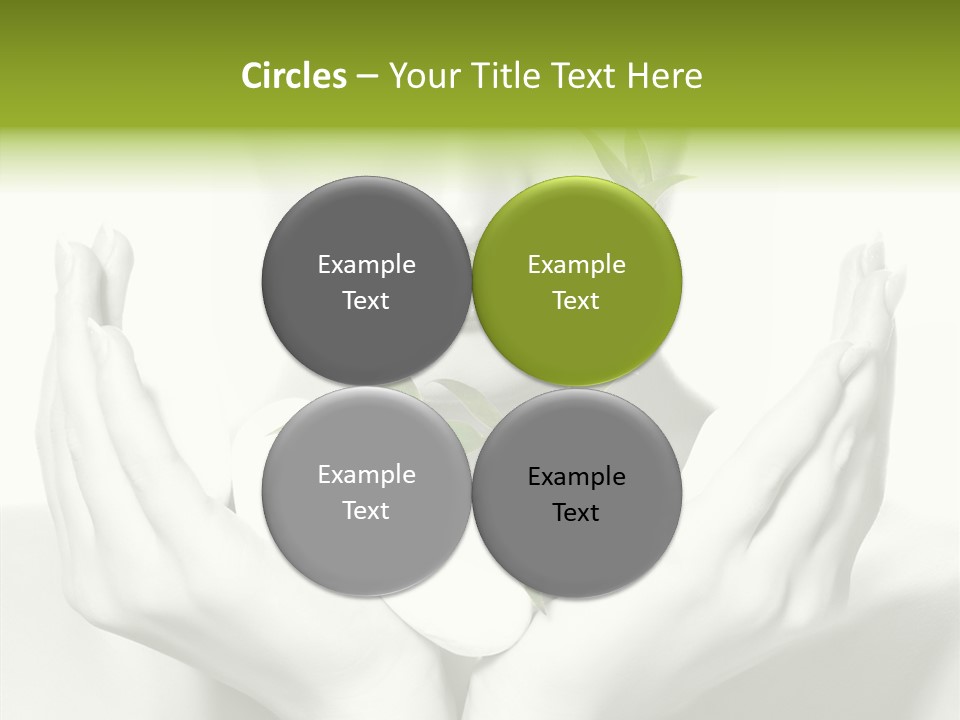 Circles – Your Title Text Here

Example Text

Example Text

Example Text

Example Text